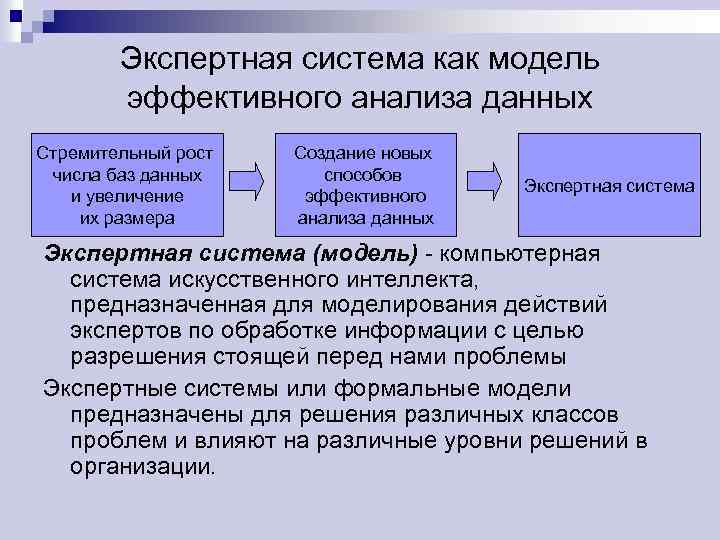 Экспертная система как модель эффективного анализа данных

Стремительный рост числа баз данных и увеличение их размера

Создание новых способов эффективного анализа данных

Экспертная система

Экспертная система (модель) - компьютерная система искусственного интеллекта, предназначенная для моделирования действий экспертов по обработке информации с целью разрешения стоящей перед нами проблемы

Экспертные системы или формальные модели предназначены для решения различных классов проблем и влияют на различные уровни решений в организации.